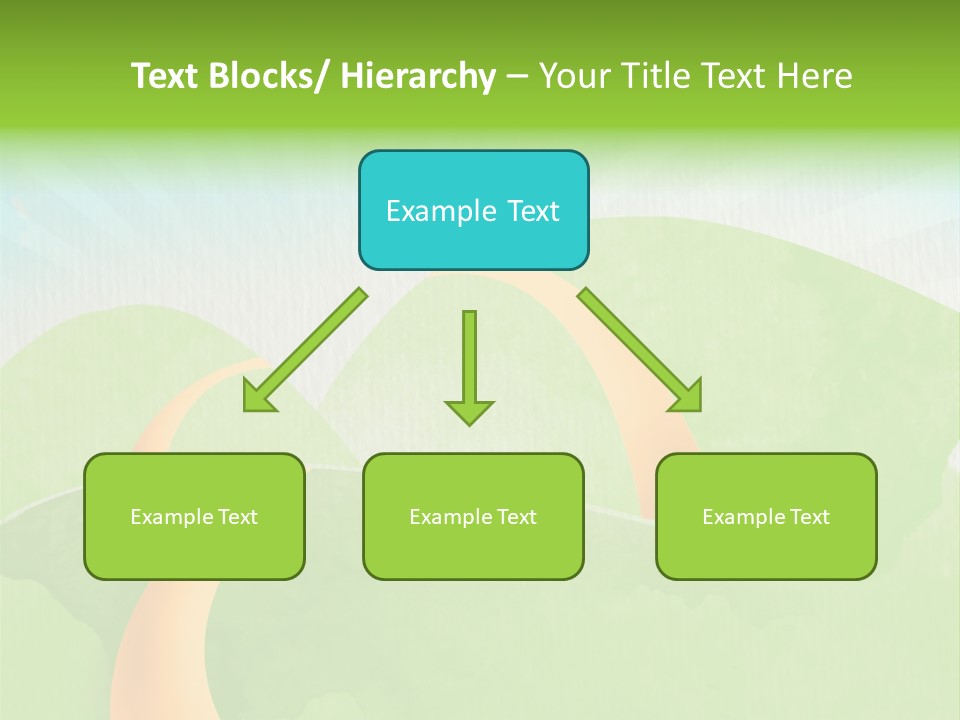 Text Blocks/ Hierarchy – Your Title Text Here

Example Text

Example Text

Example Text

Example Text